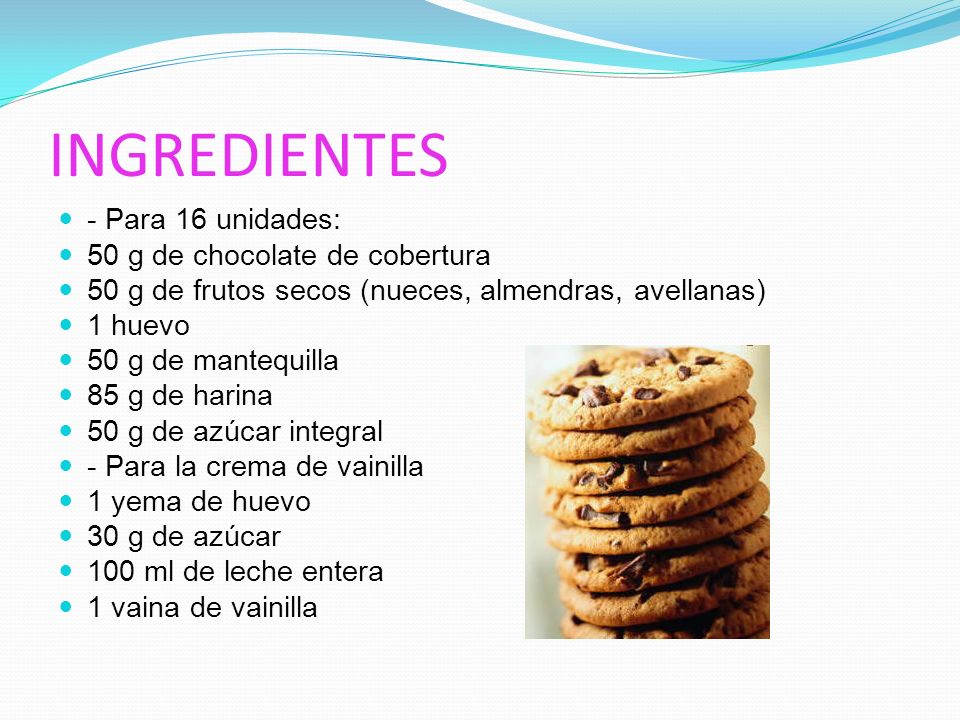 INGREDIENTES

- - Para 16 unidades:
- 50 g de chocolate de cobertura
- 50 g de frutos secos (nueces, almendras, avellanas)
- 1 huevo
- 50 g de mantequilla
- 85 g de harina
- 50 g de azúcar integral
- - Para la crema de vainilla
- 1 yema de huevo
- 30 g de azúcar
- 100 ml de leche entera
- 1 vaina de vainilla